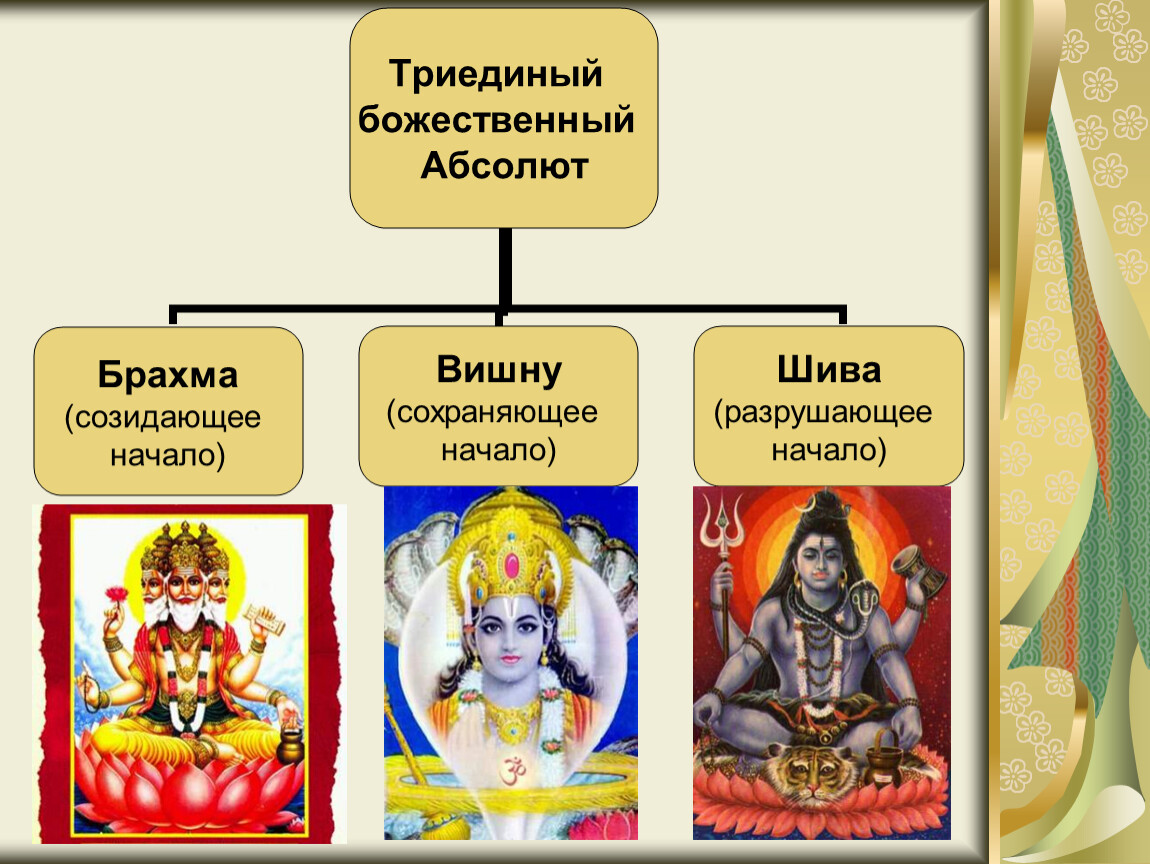 Триединый божественный Абсолют

Брахма (созидающее начало)

Вишну (сохраняющее начало)

Шива (разрушающее начало)